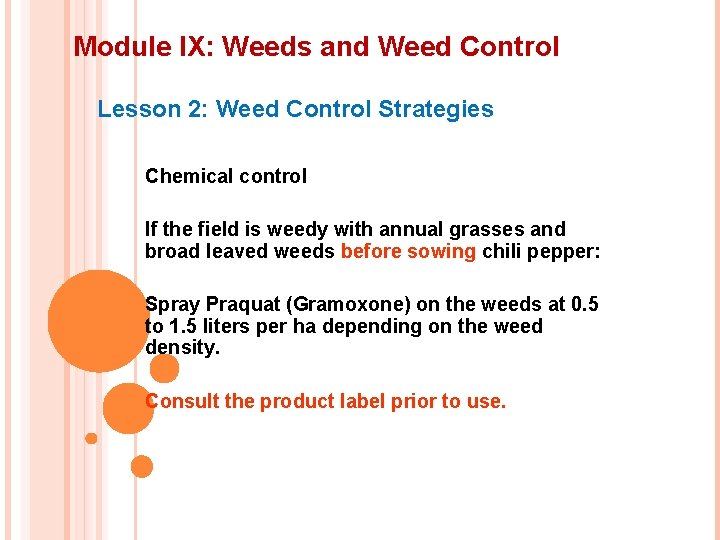 Module IX: Weeds and Weed Control

Lesson 2: Weed Control Strategies

Chemical control

If the field is weedy with annual grasses and broad leaved weeds before sowing chili pepper:

Spray Praquat (Gramoxone) on the weeds at 0.5 to 1.5 liters per ha depending on the weed density.

Consult the product label prior to use.